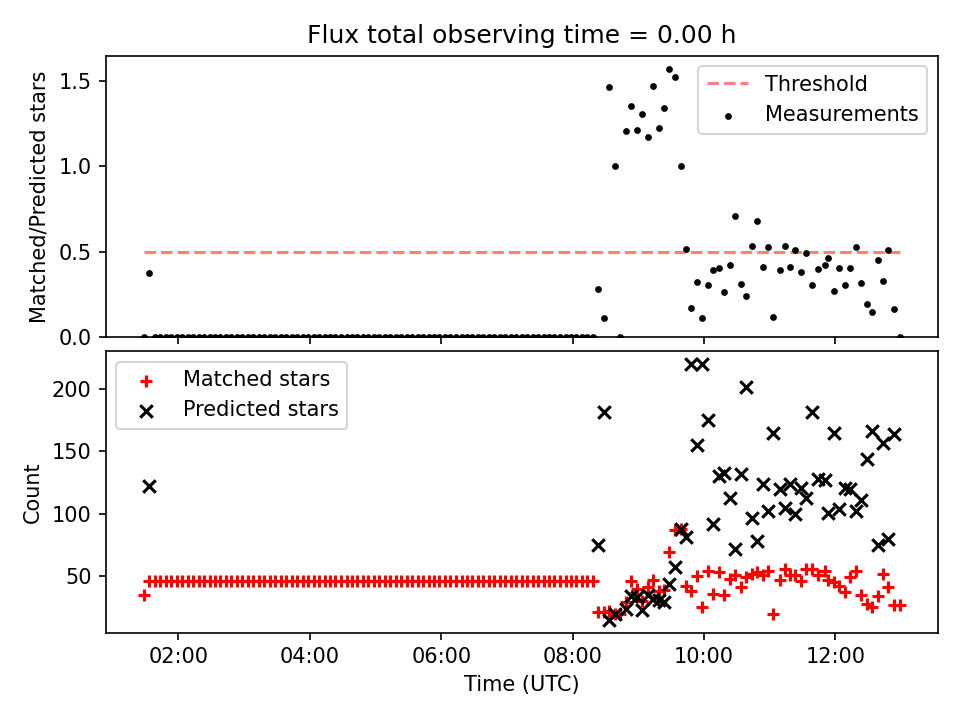 Flux total observing time = 0.00 h

Matched/Predicted stars

1.5
1.0
0.5
0.0

Threshold
Measurements

Count

200
150
100
50

Matched stars
Predicted stars

02:00
04:00
06:00
08:00
10:00
12:00

Time (UTC)